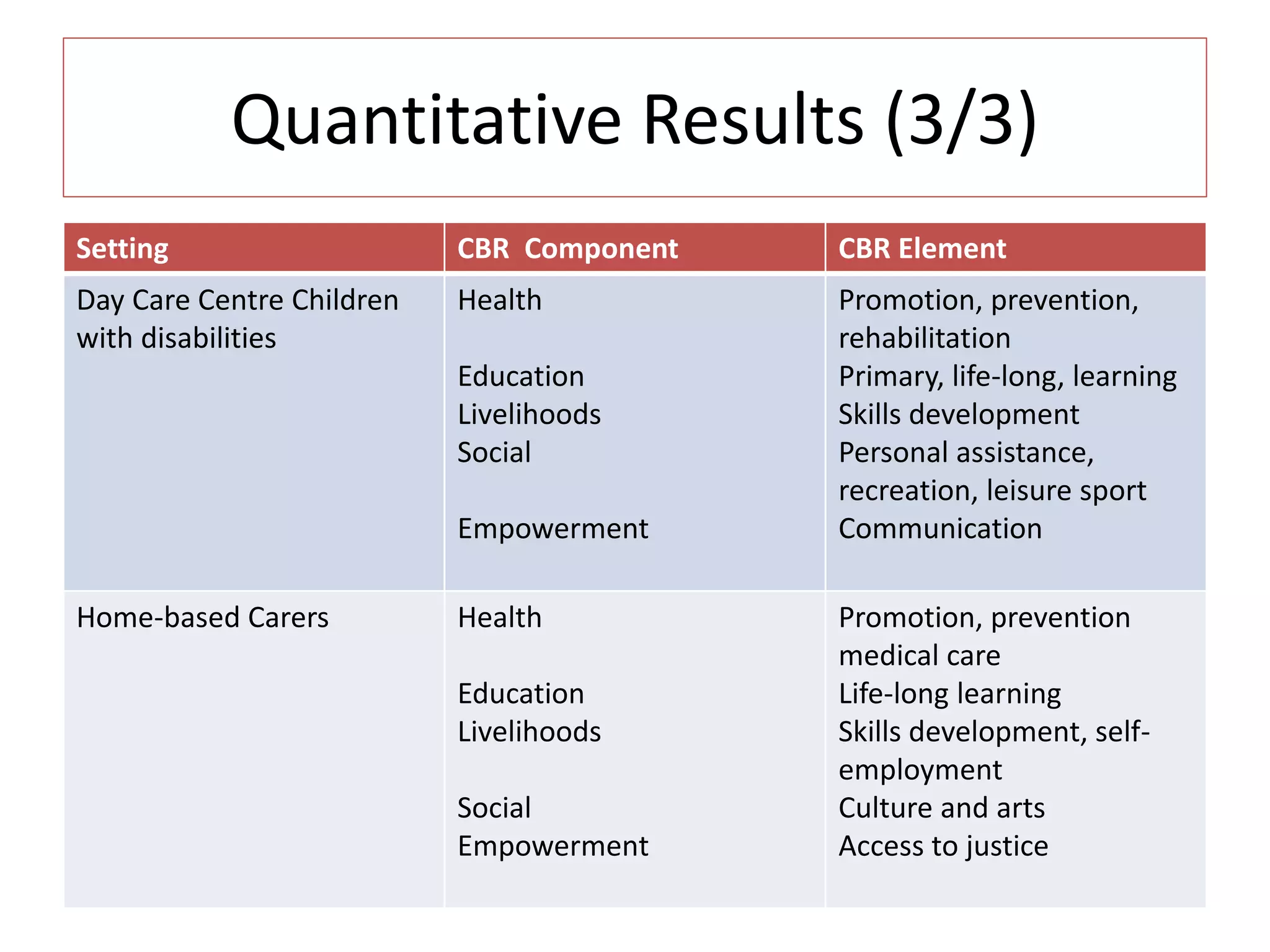 Quantitative Results (3/3)

| Setting | CBR Component | CBR Element |
|---|---|---|
| Day Care Centre Children with disabilities | Health<br><br>Education<br>Livelihoods<br>Social<br><br>Empowerment | Promotion, prevention, rehabilitation<br>Primary, life-long, learning<br>Skills development<br>Personal assistance, recreation, leisure sport<br>Communication |
| Home-based Carers | Health<br><br>Education<br>Livelihoods<br><br>Social<br>Empowerment | Promotion, prevention medical care<br>Life-long learning<br>Skills development, self-employment<br>Culture and arts<br>Access to justice |